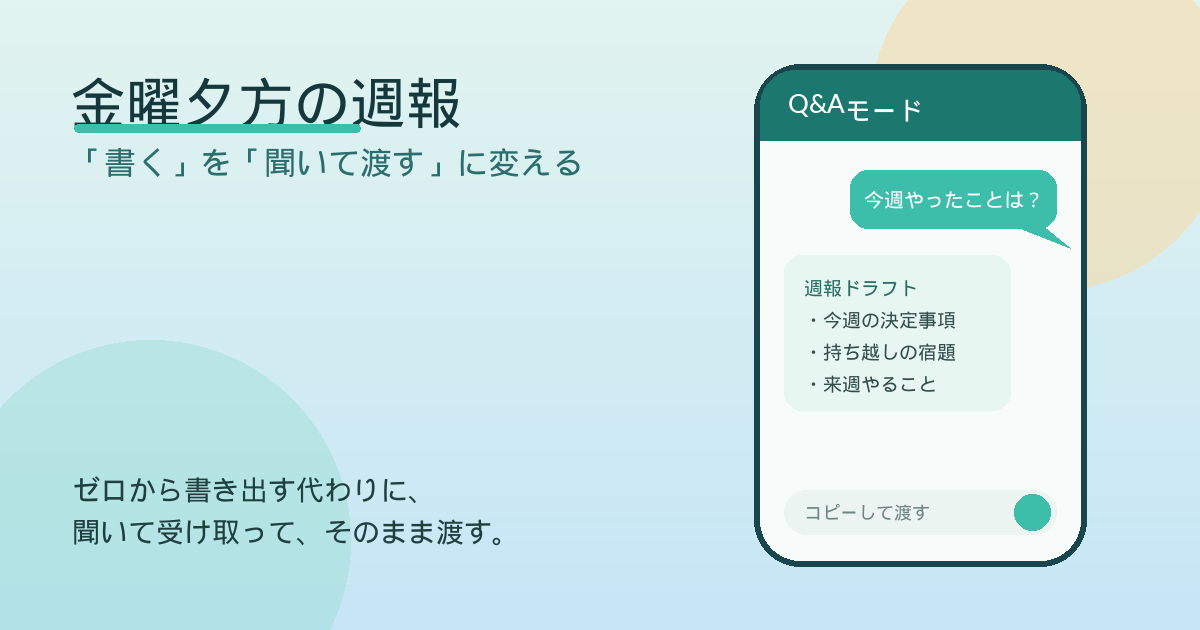 金曜夕方の週報

「書く」を「聞いて渡す」に変える

ゼロから書き出す代わりに、
聞いて受け取って、そのまま渡す。

Q&Aモード

今週やったことは？

週報ドラフト
・今週の決定事項
・持ち越しの宿題
・来週やること

コピーして渡す